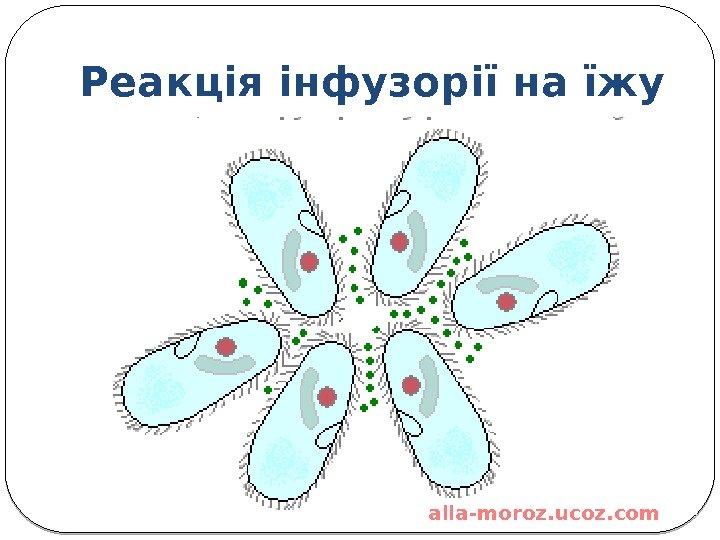 Реакція інфузорії на їжу

alla-moroz.ucoz.com